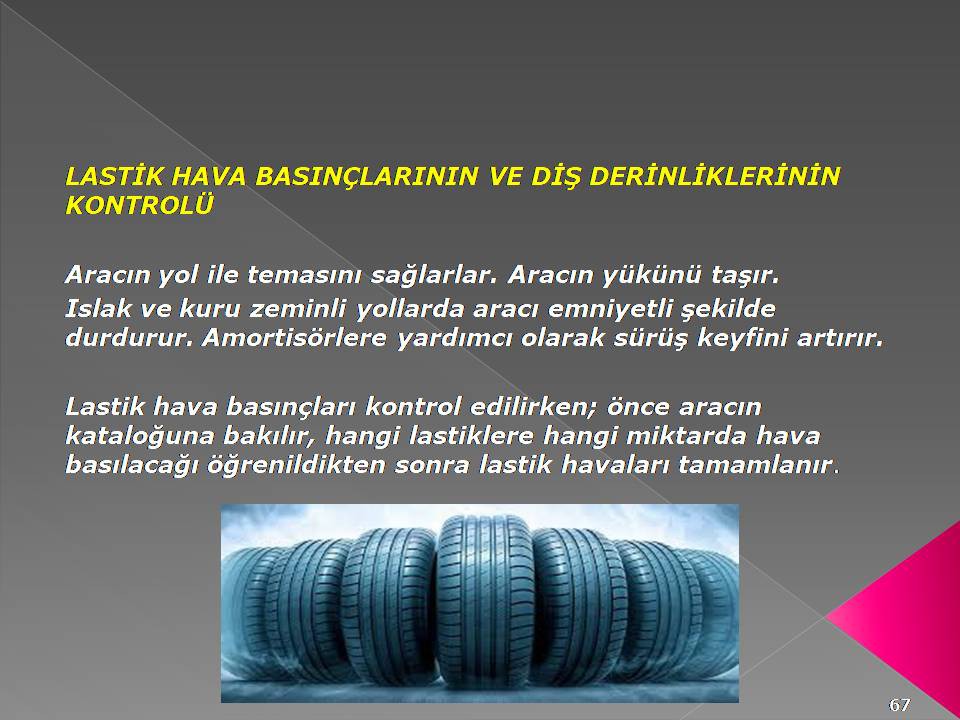 LASTİK HAVA BASINÇLARININ VE DİŞ DERİNLİKLERİNİN KONTROLÜ

Aracın yol ile temasını sağlarlar. Aracın yükünü taşır.
Islak ve kuru zeminli yollarda aracı emniyetli şekilde durdurur. Amortisörlere yardımcı olarak sürüş keyfini artırır.

Lastik hava basınçları kontrol edilirken; önce aracın kataloğuna bakılır, hangi lastiklere hangi miktarda hava basılacağı öğrenildikten sonra lastik havaları tamamlanır.

67